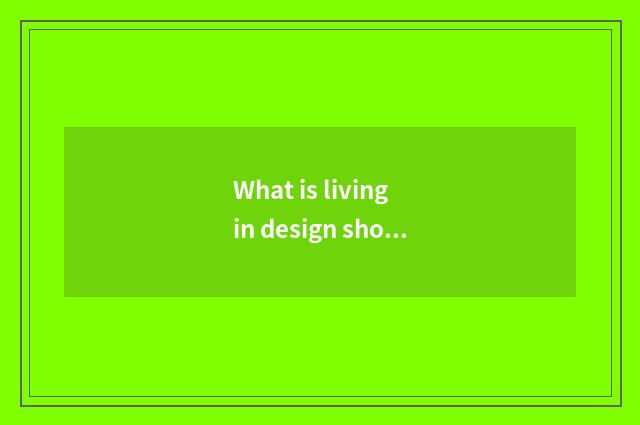 What is living
in design sho...